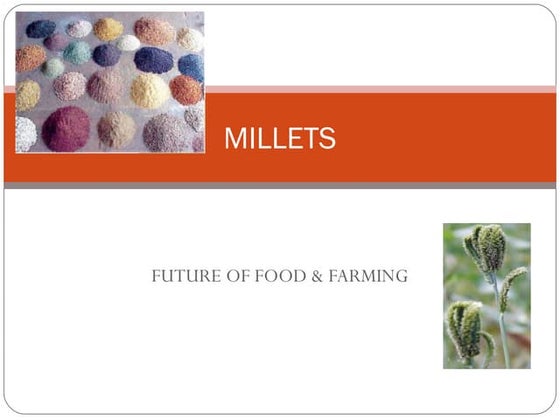 MILLETS

FUTURE OF FOOD & FARMING